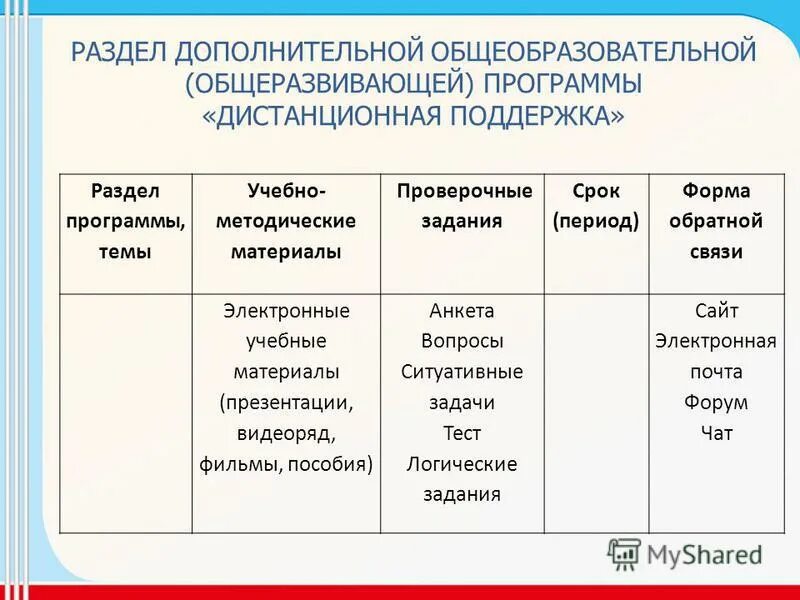 РАЗДЕЛ ДОПОЛНИТЕЛЬНОЙ ОБЩЕОБРАЗОВАТЕЛЬНОЙ (ОБЩЕРАЗВИВАЮЩЕЙ) ПРОГРАММЫ «ДИСТАНЦИОННАЯ ПОДДЕРЖКА»

| Раздел программы, темы | Учебно-методические материалы | Проверочные задания | Срок (период) | Форма обратной связи |
|---|---|---|---|---|
| | Электронные учебные материалы (презентации, видеоряд, фильмы, пособия) | Анкета Вопросы Ситуативные задачи Тест Логические задания | | Сайт Электронная почта Форум Чат |

MyShared